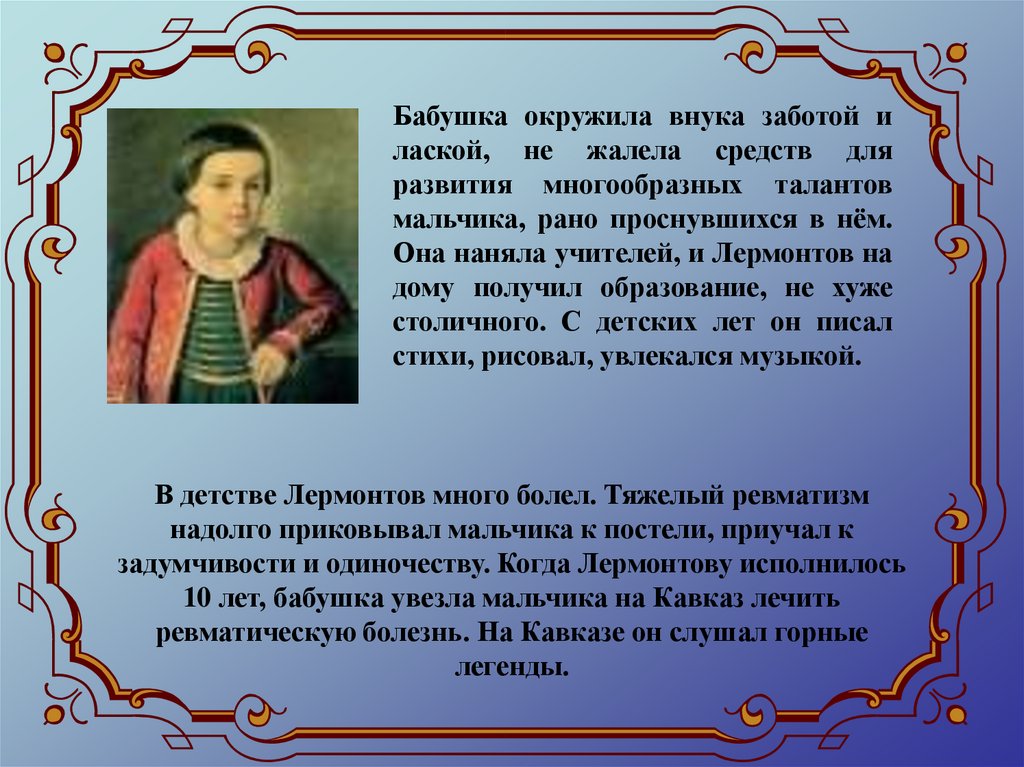 Бабушка окружила внука заботой и лаской, не жалела средств для развития многообразных талантов мальчика, рано проснувшихся в нём. Она наняла учителей, и Лермонтов на дому получил образование, не хуже столичного. С детских лет он писал стихи, рисовал, увлекался музыкой.

В детстве Лермонтов много болел. Тяжелый ревматизм надолго приковывал мальчика к постели, приучал к задумчивости и одиночеству. Когда Лермонтову исполнилось 10 лет, бабушка увезла мальчика на Кавказ лечить ревматическую болезнь. На Кавказе он слушал горные легенды.